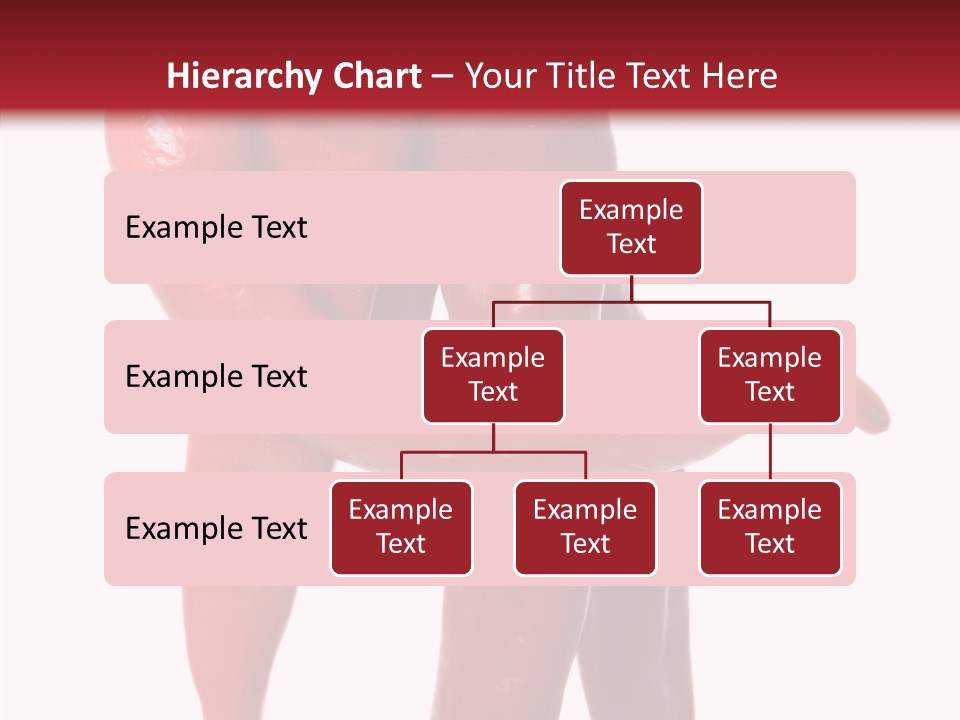 Hierarchy Chart – Your Title Text Here

Example Text

Example Text

Example Text

Example Text

Example Text

Example Text

Example Text

Example Text

Example Text